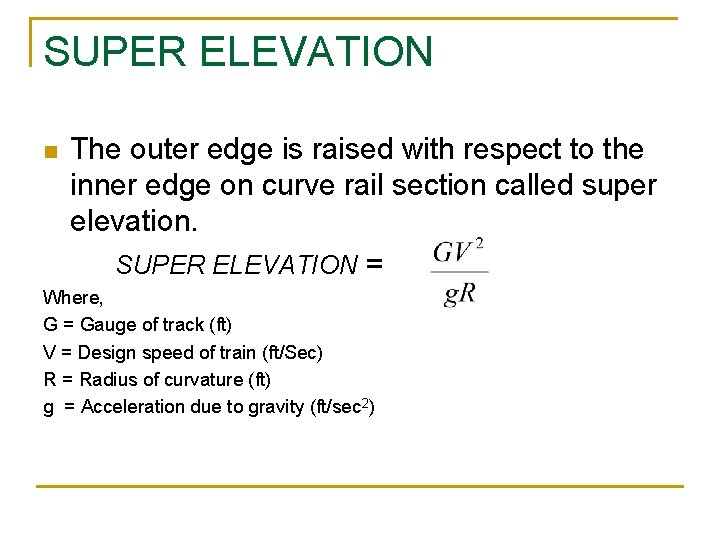 SUPER ELEVATION

The outer edge is raised with respect to the inner edge on curve rail section called super elevation.

SUPER ELEVATION = $\frac{GV^2}{gR}$

Where,
G = Gauge of track (ft)
V = Design speed of train (ft/Sec)
R = Radius of curvature (ft)
g = Acceleration due to gravity (ft/sec$^2$)